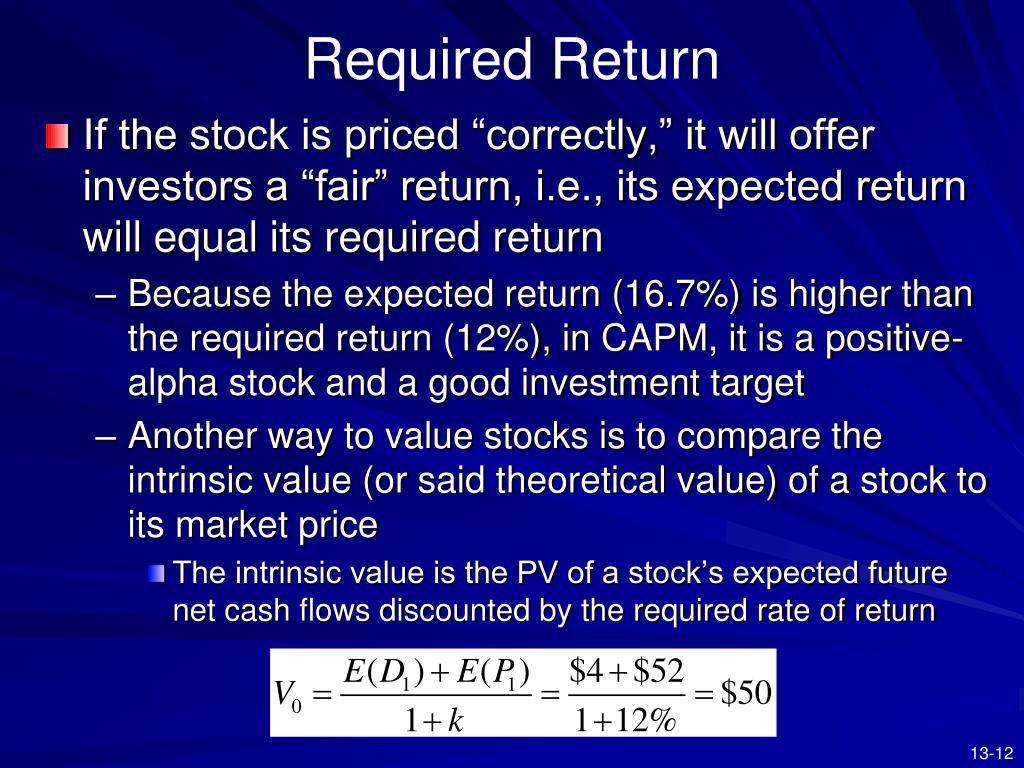 Required Return

If the stock is priced “correctly,” it will offer investors a “fair” return, i.e., its expected return will equal its required return

– Because the expected return (16.7%) is higher than the required return (12%), in CAPM, it is a positive-alpha stock and a good investment target

– Another way to value stocks is to compare the intrinsic value (or said theoretical value) of a stock to its market price

The intrinsic value is the PV of a stock’s expected future net cash flows discounted by the required rate of return

$V_0 = \frac{E(D_1) + E(P_1)}{1+k} = \frac{\$4 + \$52}{1+12\%} = \$50$

13-12